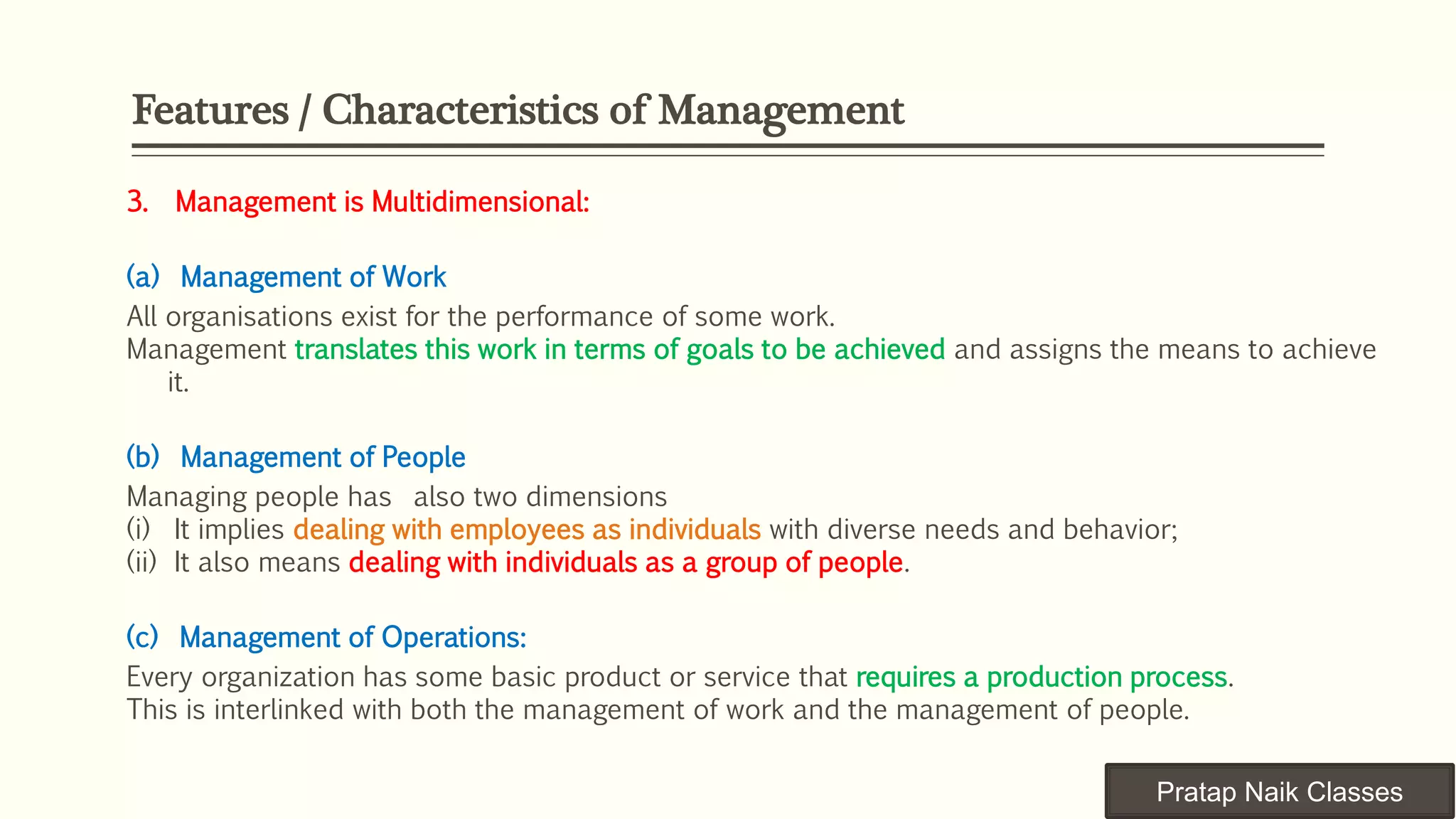 Features / Characteristics of Management

3. Management is Multidimensional:

(a) Management of Work

All organisations exist for the performance of some work.
Management translates this work in terms of goals to be achieved and assigns the means to achieve it.

(b) Management of People

Managing people has also two dimensions
(i) It implies dealing with employees as individuals with diverse needs and behavior;
(ii) It also means dealing with individuals as a group of people.

(c) Management of Operations:

Every organization has some basic product or service that requires a production process.
This is interlinked with both the management of work and the management of people.

Pratap Naik Classes